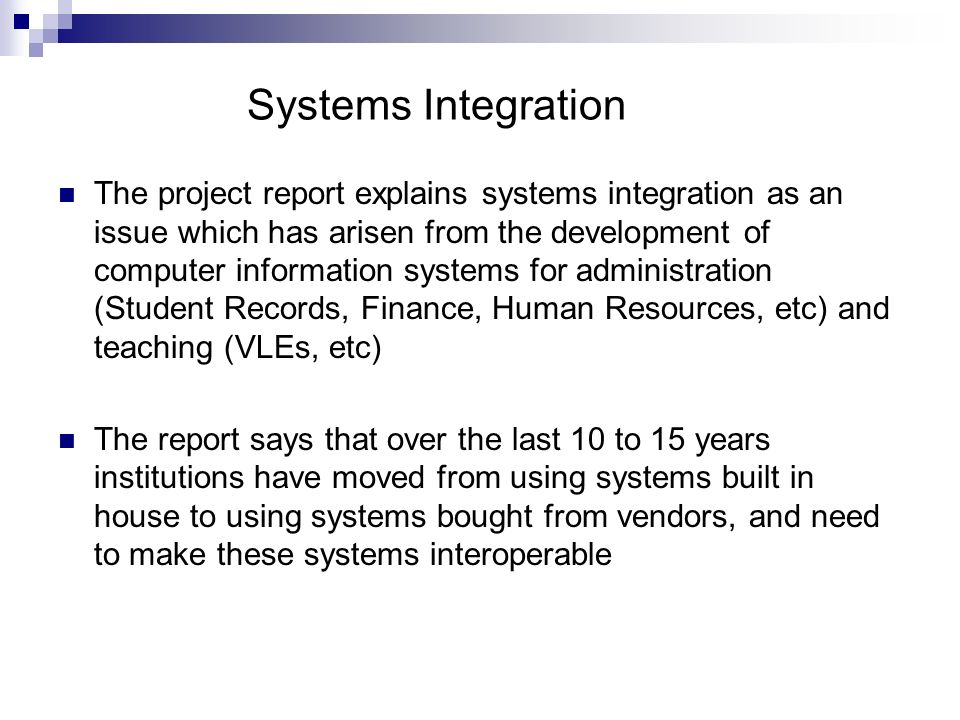 Systems Integration

The project report explains systems integration as an issue which has arisen from the development of computer information systems for administration (Student Records, Finance, Human Resources, etc) and teaching (VLEs, etc)

The report says that over the last 10 to 15 years institutions have moved from using systems built in house to using systems bought from vendors, and need to make these systems interoperable